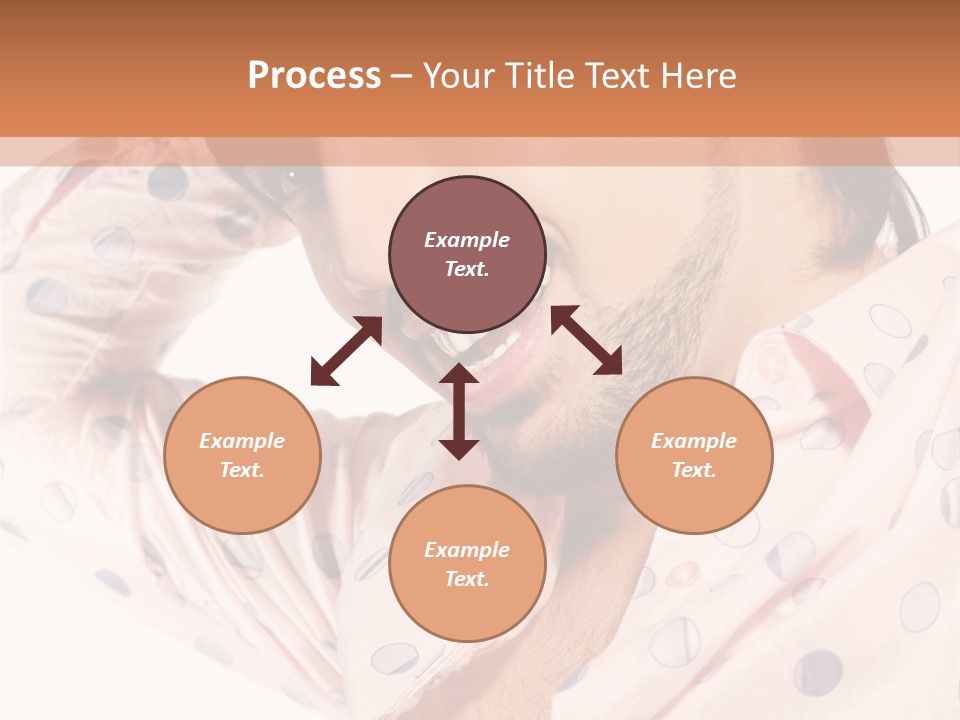 Process – Your Title Text Here

Example Text.

Example Text.

Example Text.

Example Text.